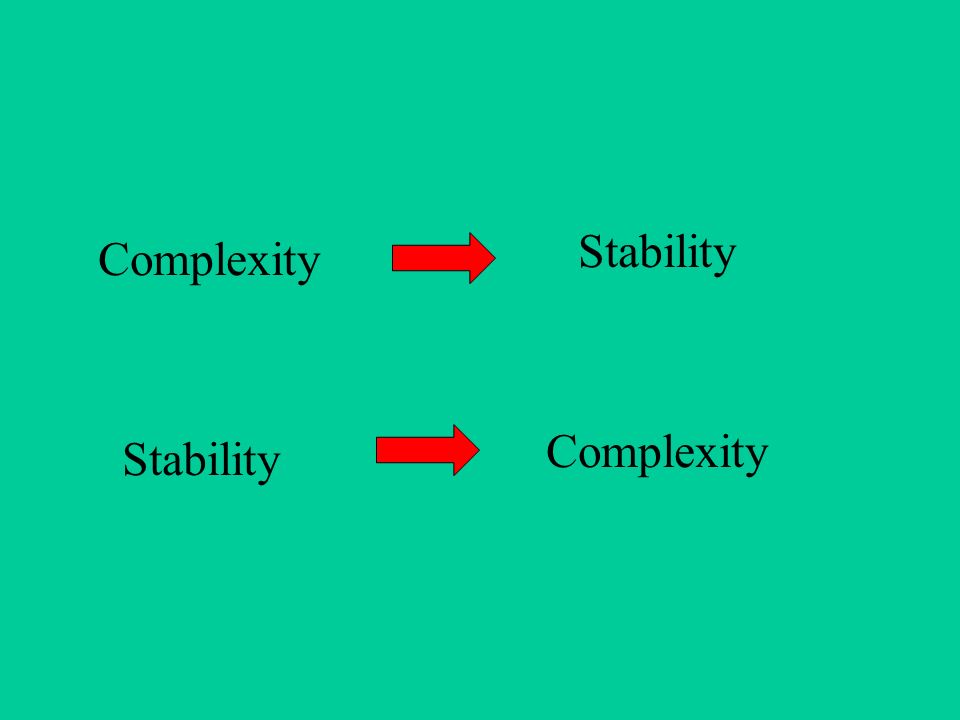 Complexity Stability

Stability Complexity